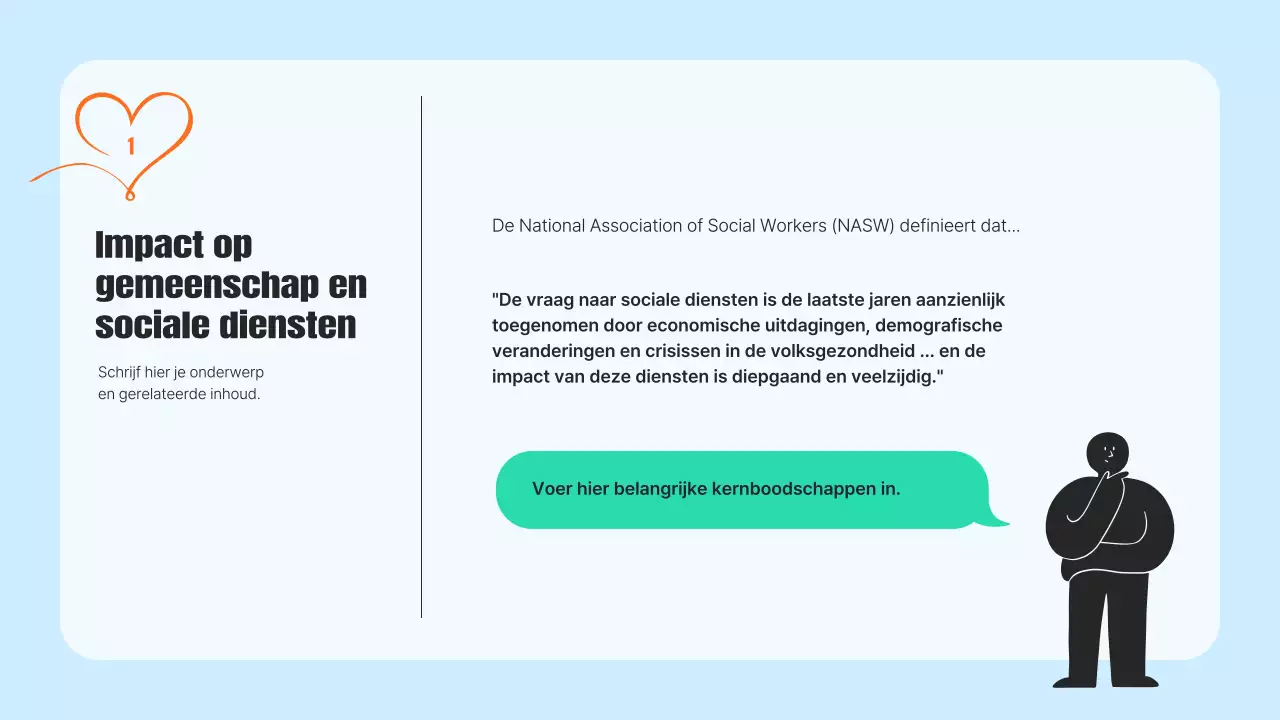 1

Impact op gemeenschap en sociale diensten

Schrijf hier je onderwerp en gerelateerde inhoud.

De National Association of Social Workers (NASW) definieert dat...

"De vraag naar sociale diensten is de laatste jaren aanzienlijk toegenomen door economische uitdagingen, demografische veranderingen en crisissen in de volksgezondheid ... en de impact van deze diensten is diepgaand en veelzijdig."

Voer hier belangrijke kernboodschappen in.